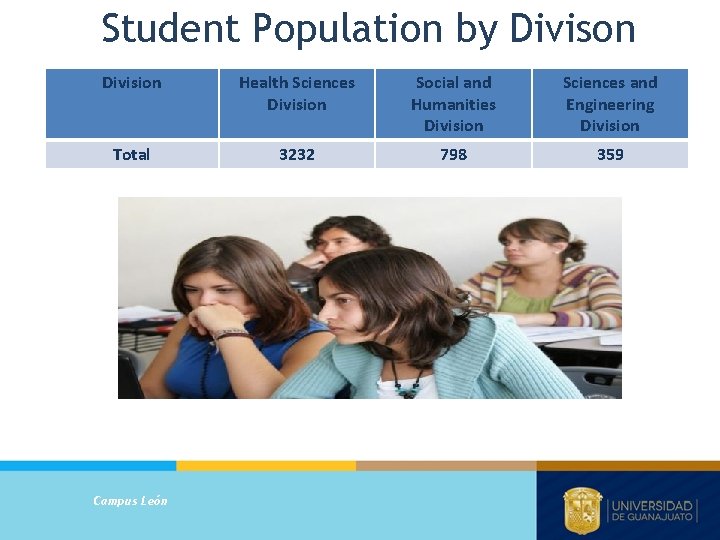 Student Population by Divison

| Division | Health Sciences Division | Social and Humanities Division | Sciences and Engineering Division |
|---|---|---|---|
| Total | 3232 | 798 | 359 |

Campus León

UNIVERSIDAD DE GUANAJUATO